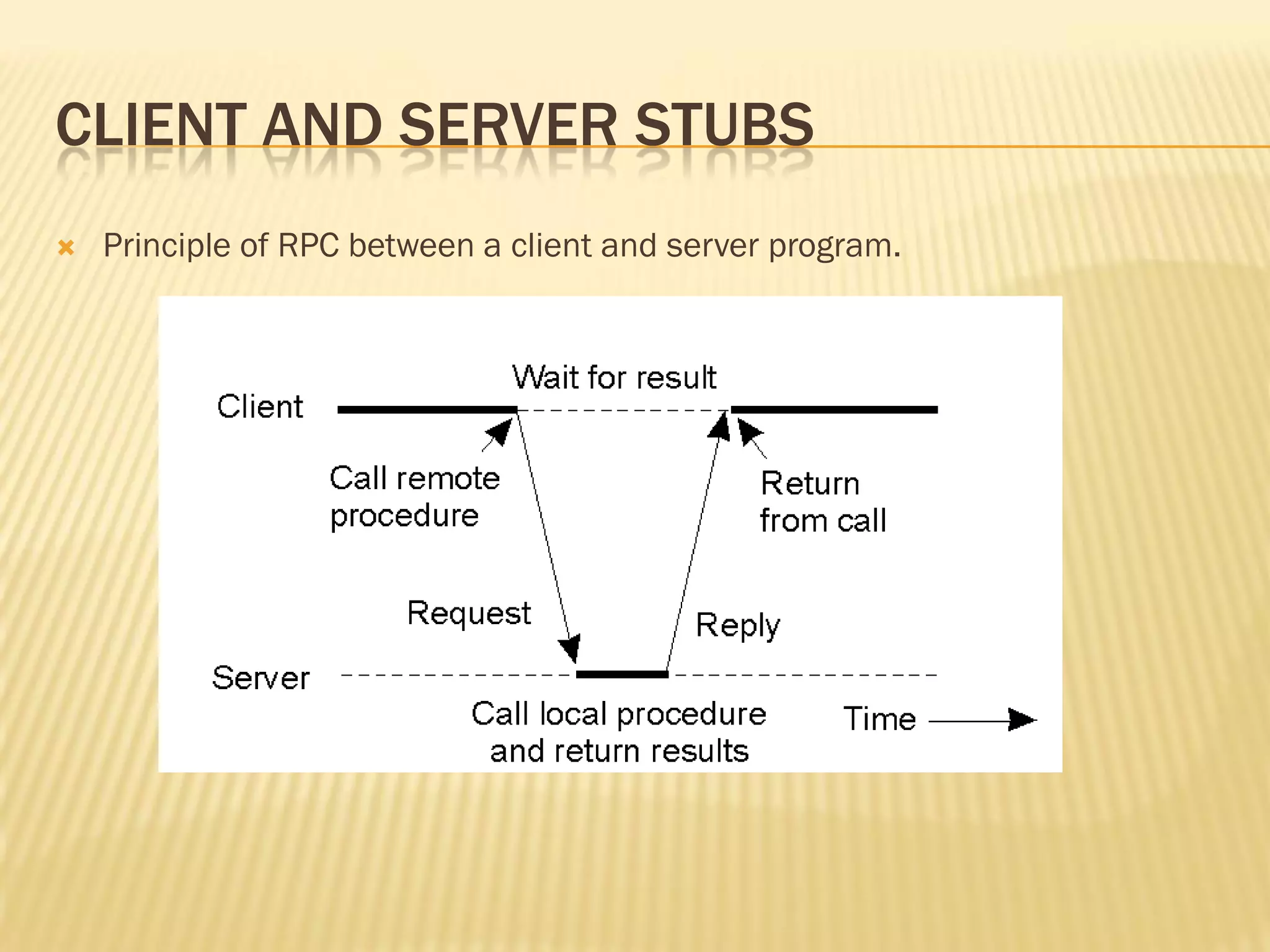 CLIENT AND SERVER STUBS

Principle of RPC between a client and server program.

Wait for result

Client

Call remote procedure

Return from call

Request

Reply

Server

Call local procedure and return results

Time